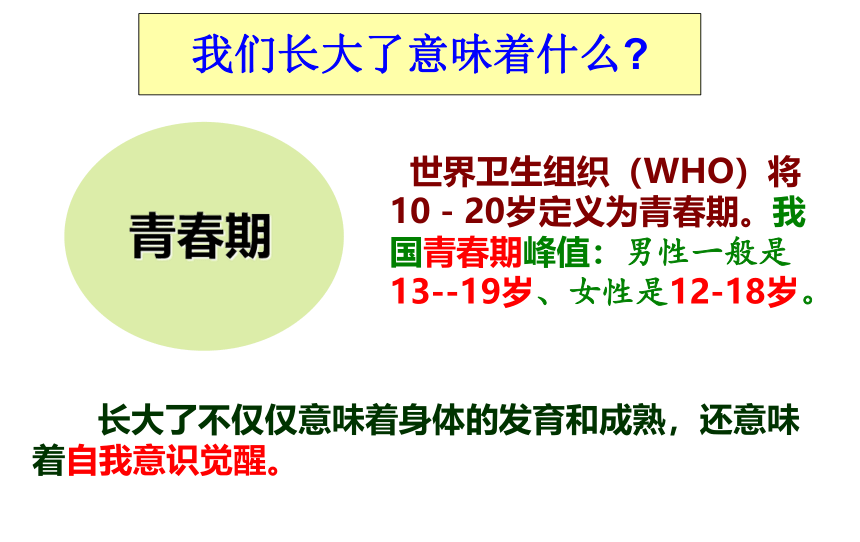 我们长大了意味着什么？

青春期

世界卫生组织（WHO）将10－20岁定义为青春期。我国青春期峰值：男性一般是13--19岁、女性是12-18岁。

长大了不仅仅意味着身体的发育和成熟，还意味着自我意识觉醒。